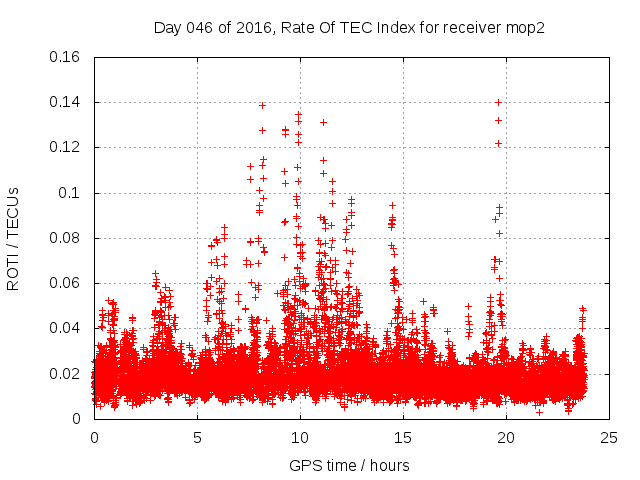 Day 046 of 2016, Rate Of TEC Index for receiver mop2

ROTI / TECUs

0.16
0.14
0.12
0.1
0.08
0.06
0.04
0.02
0

0
5
10
15
20
25

GPS time / hours